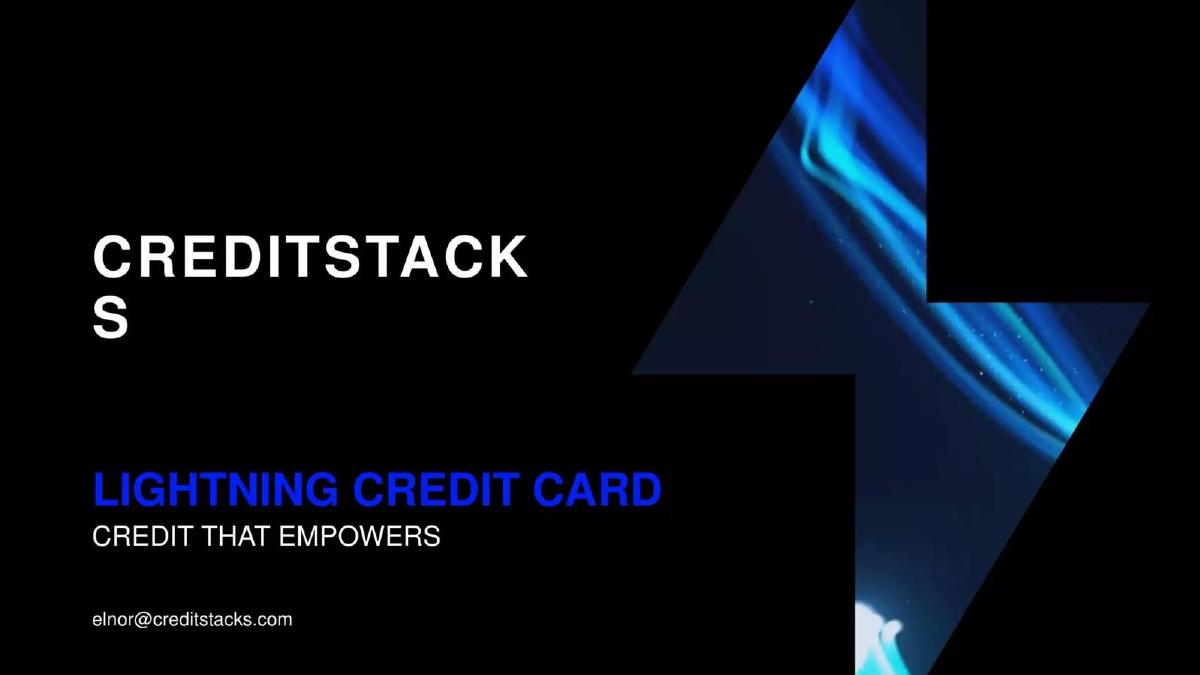 CREDITSTACK
S

LIGHTNING CREDIT CARD
CREDIT THAT EMPOWERS

elnor@creditstacks.com